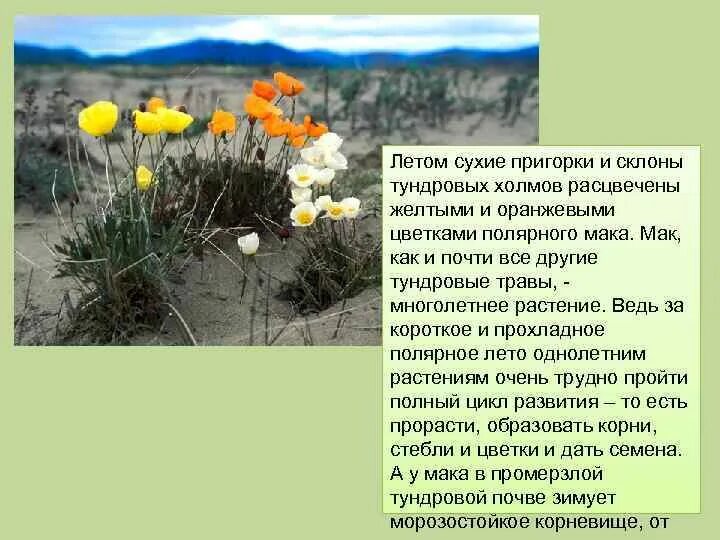 Летом сухие пригорки и склоны тундровых холмов расцвечены желтыми и оранжевыми цветками полярного мака. Мак, как и почти все другие тундровые травы, - многолетнее растение. Ведь за короткое и прохладное полярное лето однолетним растениям очень трудно пройти полный цикл развития – то есть прорасти, образовать корни, стебли и цветки и дать семена. А у мака в промерзлой тундровой почве зимует морозостойкое корневище, от